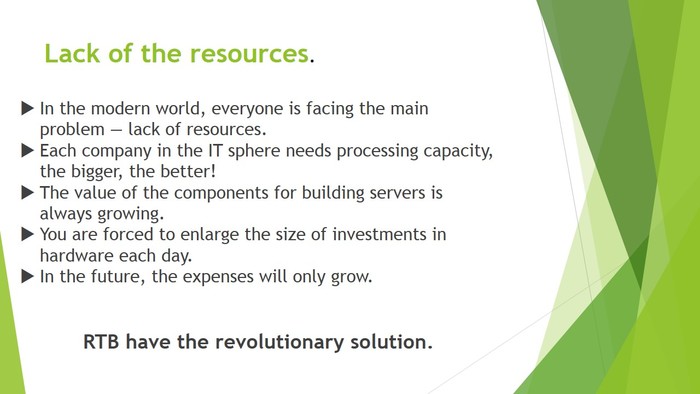 Lack of the resources.

▶ In the modern world, everyone is facing the main problem — lack of resources.
▶ Each company in the IT sphere needs processing capacity, the bigger, the better!
▶ The value of the components for building servers is always growing.
▶ You are forced to enlarge the size of investments in hardware each day.
▶ In the future, the expenses will only grow.

RTB have the revolutionary solution.